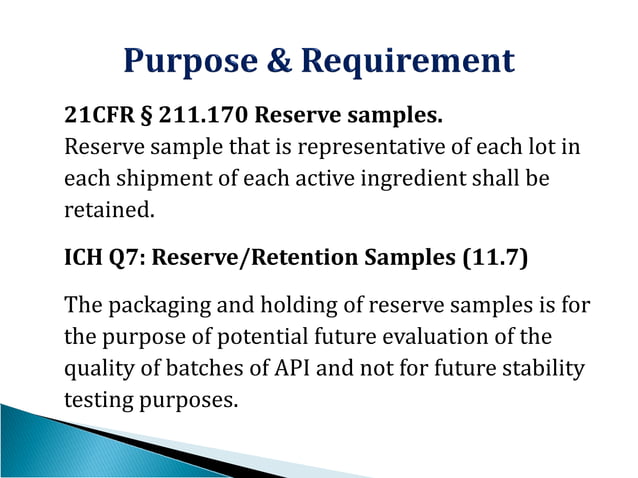 Purpose & Requirement

21CFR § 211.170 Reserve samples.
Reserve sample that is representative of each lot in each shipment of each active ingredient shall be retained.

ICH Q7: Reserve/Retention Samples (11.7)

The packaging and holding of reserve samples is for the purpose of potential future evaluation of the quality of batches of API and not for future stability testing purposes.